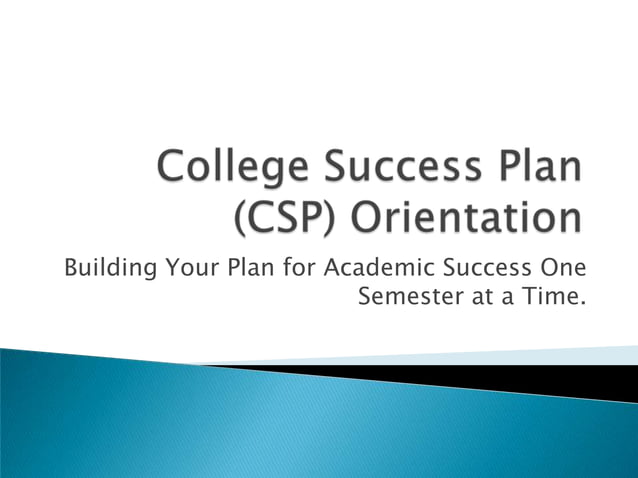 College Success Plan (CSP) Orientation

Building Your Plan for Academic Success One Semester at a Time.